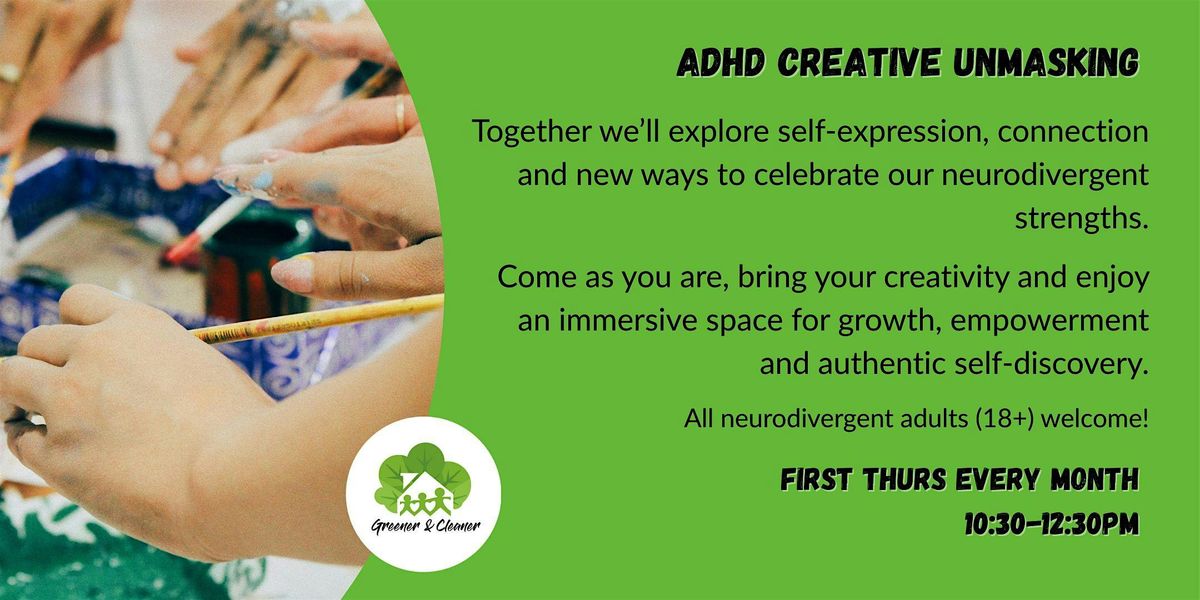 ADHD CREATIVE UNMASKING

Together we'll explore self-expression, connection and new ways to celebrate our neurodivergent strengths.

Come as you are, bring your creativity and enjoy an immersive space for growth, empowerment and authentic self-discovery.

All neurodivergent adults (18+) welcome!

FIRST THURS EVERY MONTH
10:30-12:30PM

Greener & Cleaner